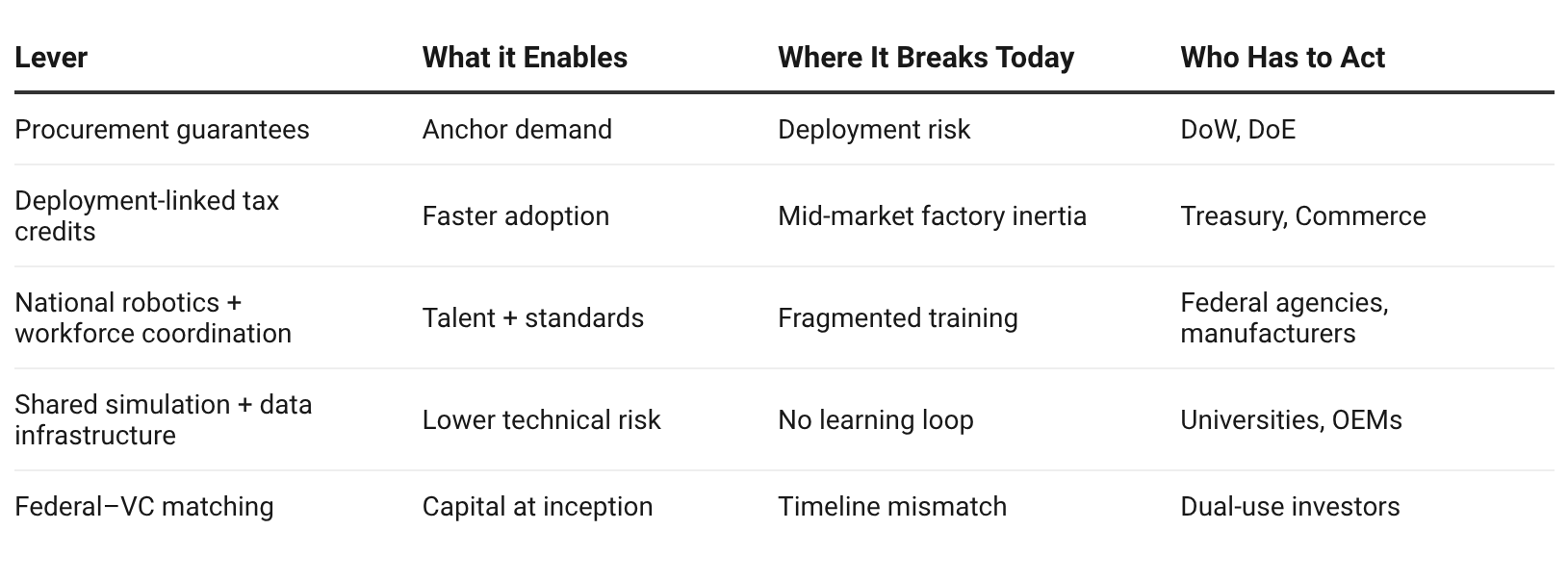 | Lever | What it Enables | Where It Breaks Today | Who Has to Act |
|---|---|---|---|
| Procurement guarantees | Anchor demand | Deployment risk | DoW, DoE |
| Deployment-linked tax credits | Faster adoption | Mid-market factory inertia | Treasury, Commerce |
| National robotics + workforce coordination | Talent + standards | Fragmented training | Federal agencies, manufacturers |
| Shared simulation + data infrastructure | Lower technical risk | No learning loop | Universities, OEMs |
| Federal–VC matching | Capital at inception | Timeline mismatch | Dual-use investors |